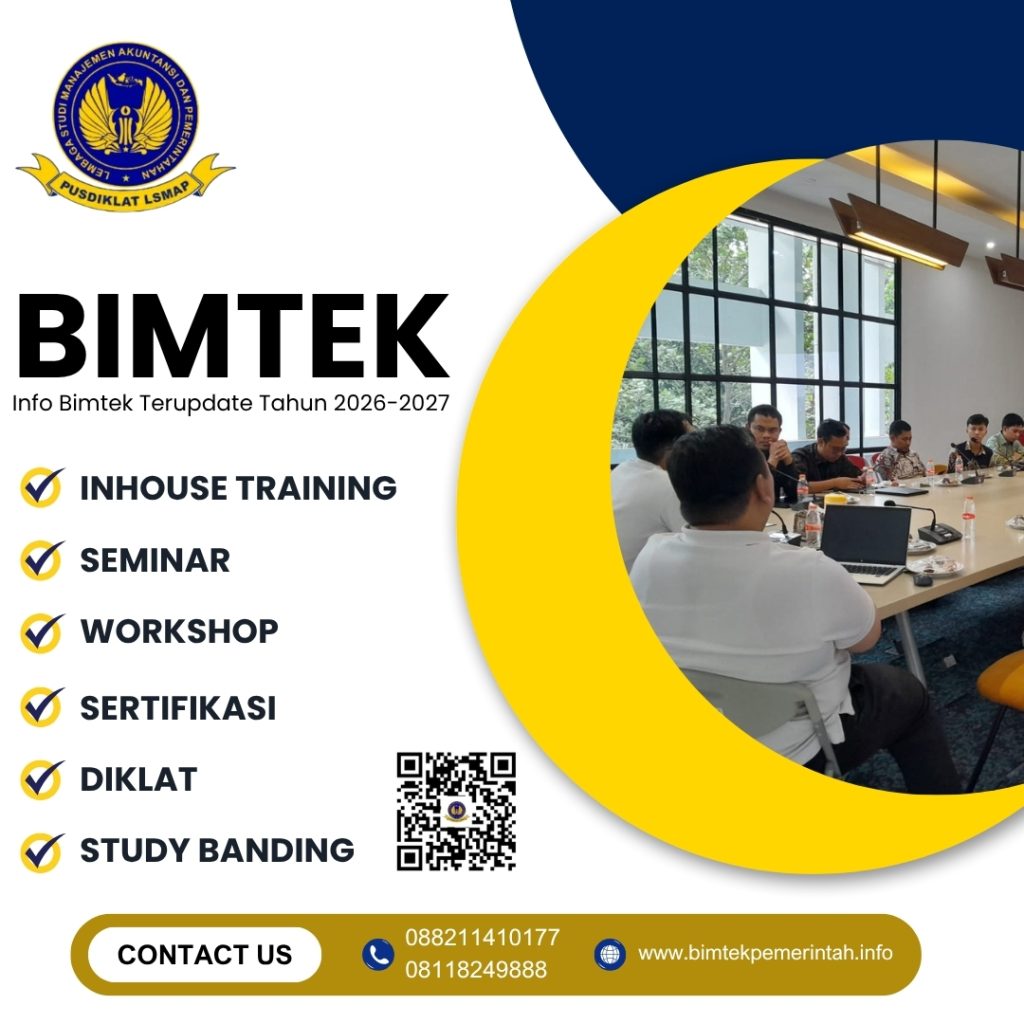 LEMBAGA STUDI MANAJEMEN AKUNTANSI DAN PEMERINTAHAN
PUSDIKLAT LSMAP

BIMTEK
Info Bimtek Terupdate Tahun 2026-2027

INHOUSE TRAINING
SEMINAR
WORKSHOP
SERTIFIKASI
DIKLAT
STUDY BANDING

CONTACT US
088211410177
08118249888
www.bimtekpemerintah.info